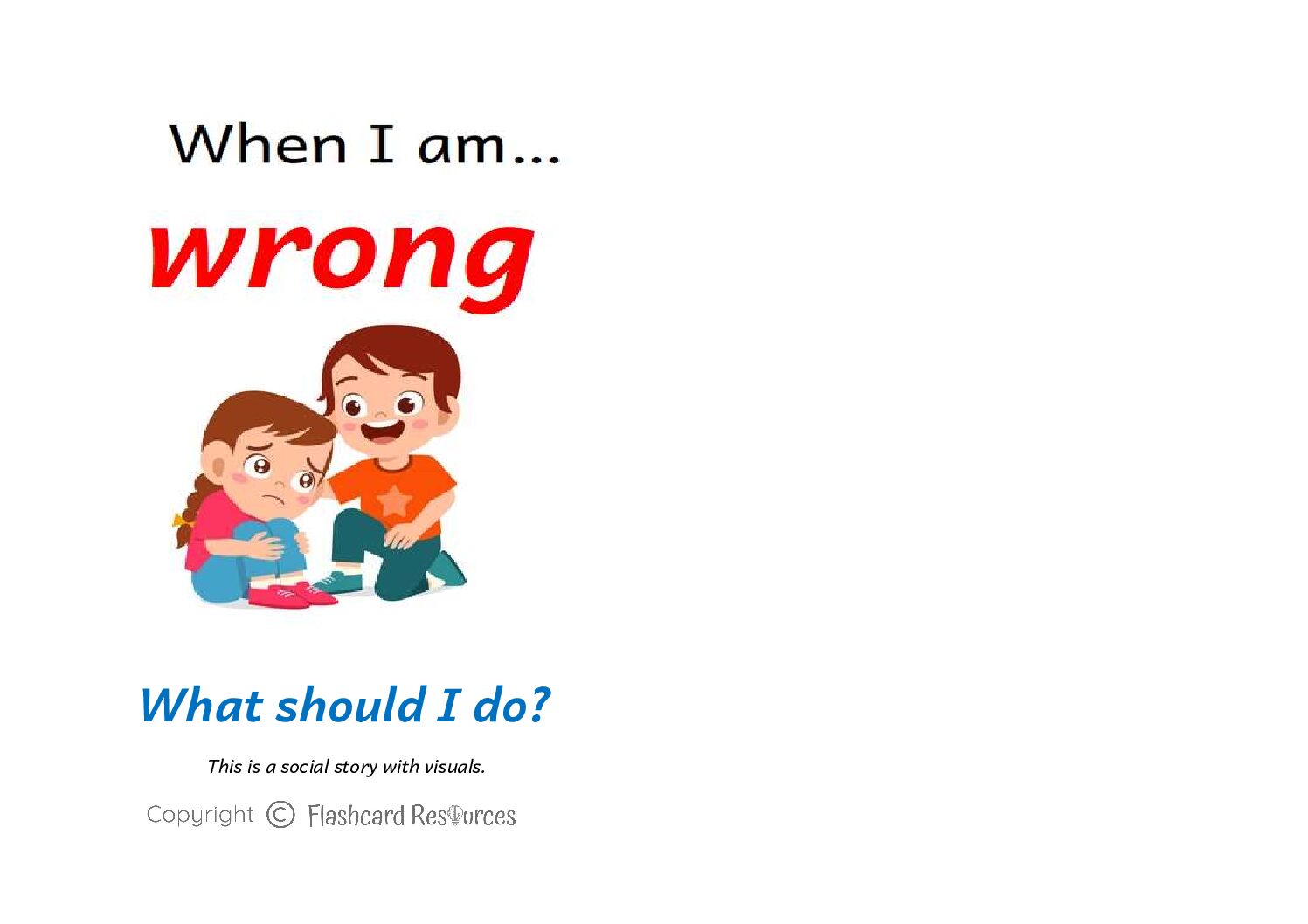 When I am...

wrong

What should I do?

This is a social story with visuals.

Copyright © Flashcard Resources